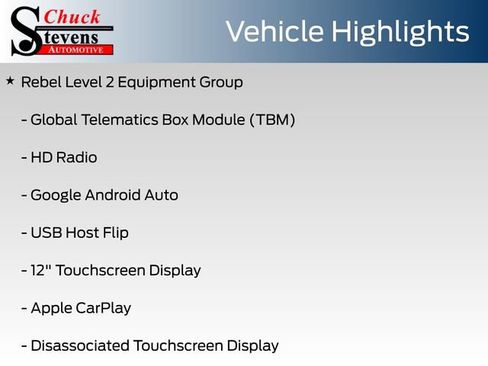 Chuck Stevens AUTOMOTIVE

Vehicle Highlights

★ Rebel Level 2 Equipment Group

- Global Telematics Box Module (TBM)

- HD Radio

- Google Android Auto

- USB Host Flip

- 12" Touchscreen Display

- Apple CarPlay

- Disassociated Touchscreen Display